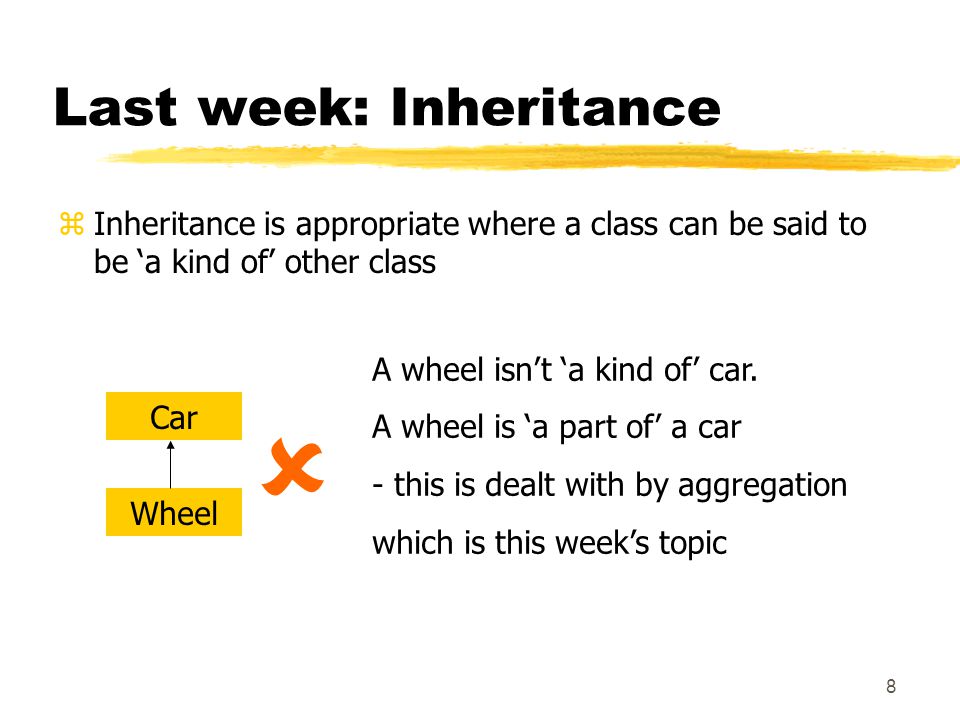 Last week: Inheritance

Inheritance is appropriate where a class can be said to be ‘a kind of’ other class

Car

Wheel

A wheel isn’t ‘a kind of’ car.

A wheel is ‘a part of’ a car

- this is dealt with by aggregation

which is this week’s topic

8